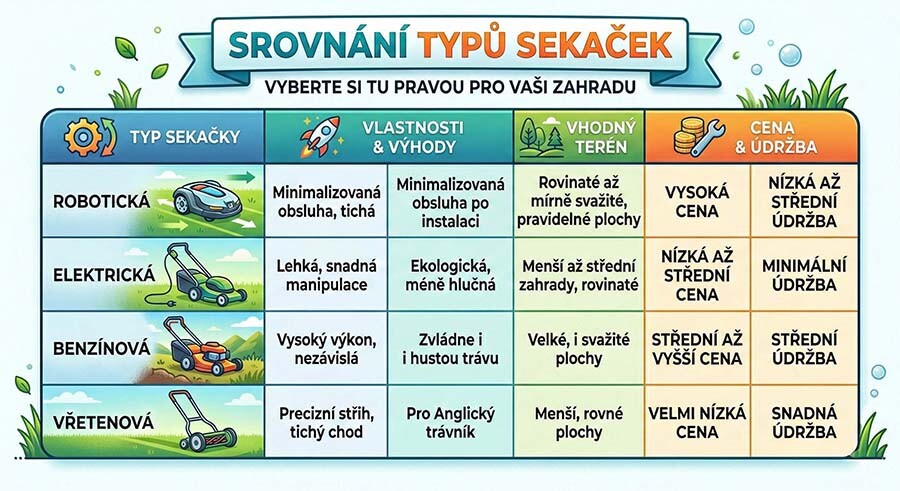 SROVNÁNÍ TYPŮ SEKAČEK

VYBERTE SI TU PRAVOU PRO VAŠI ZAHRADU

| TYP SEKAČKY | VLASTNOSTI & VÝHODY | | VHODNÝ TERÉN | CENA & ÚDRŽBA | |
|---|---|---|---|---|---|
| ROBOTICKÁ | Minimalizovaná obsluha, tichá | Minimalizovaná obsluha po instalaci | Rovinaté až mírně svažité, pravidelné plochy | VYSOKÁ CENA | NÍZKÁ AŽ STŘEDNÍ ÚDRŽBA |
| ELEKTRICKÁ | Lehká, snadná manipulace | Ekologická, méně hlučná | Menší až střední zahrady, rovinaté | NÍZKÁ AŽ STŘEDNÍ CENA | MINIMÁLNÍ ÚDRŽBA |
| BENZÍNOVÁ | Vysoký výkon, nezávislá | Zvládne i i hustou trávu | Velké, i svažité plochy | STŘEDNÍ AŽ VYŠŠÍ CENA | STŘEDNÍ ÚDRŽBA |
| VŘETENOVÁ | Precizní střih, tichý chod | Pro Anglický trávník | Menší, rovné plochy | VELMI NÍZKÁ CENA | SNADNÁ ÚDRŽBA |